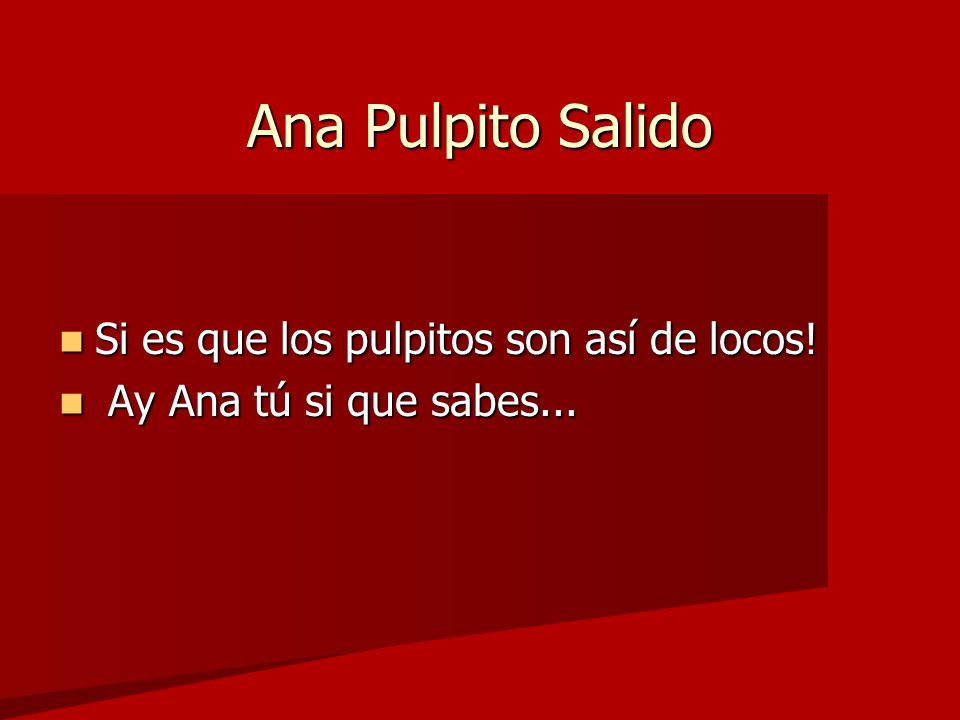 Ana Pulpito Salido

- Si es que los pulpitos son así de locos!
- Ay Ana tú si que sabes...